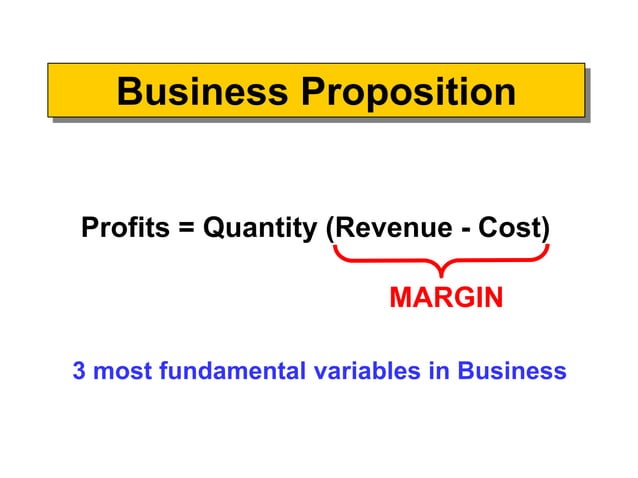 Business Proposition

Profits = Quantity (Revenue - Cost)

MARGIN

3 most fundamental variables in Business